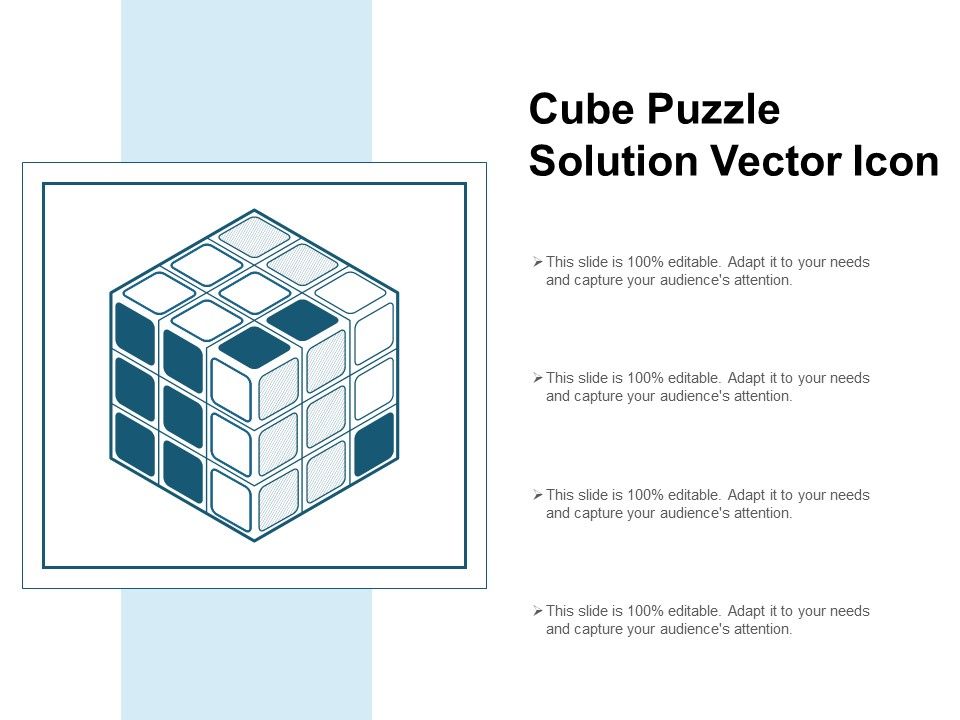 Cube Puzzle Solution Vector Icon

➢ This slide is 100% editable. Adapt it to your needs and capture your audience's attention.

➢ This slide is 100% editable. Adapt it to your needs and capture your audience's attention.

➢ This slide is 100% editable. Adapt it to your needs and capture your audience's attention.

➢ This slide is 100% editable. Adapt it to your needs and capture your audience's attention.